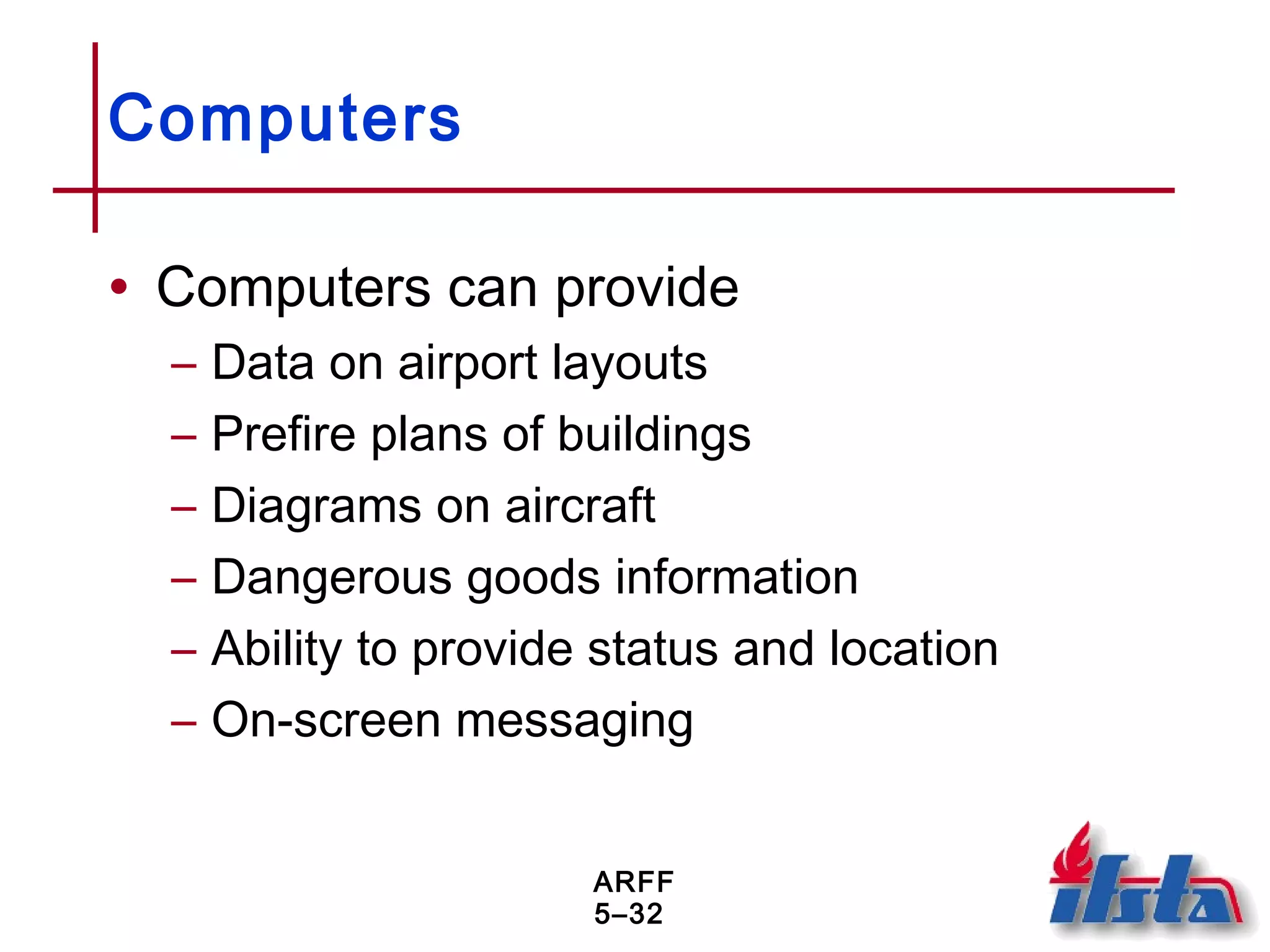 Computers

• Computers can provide
– Data on airport layouts
– Prefire plans of buildings
– Diagrams on aircraft
– Dangerous goods information
– Ability to provide status and location
– On-screen messaging

ARFF
5–32

ifsta